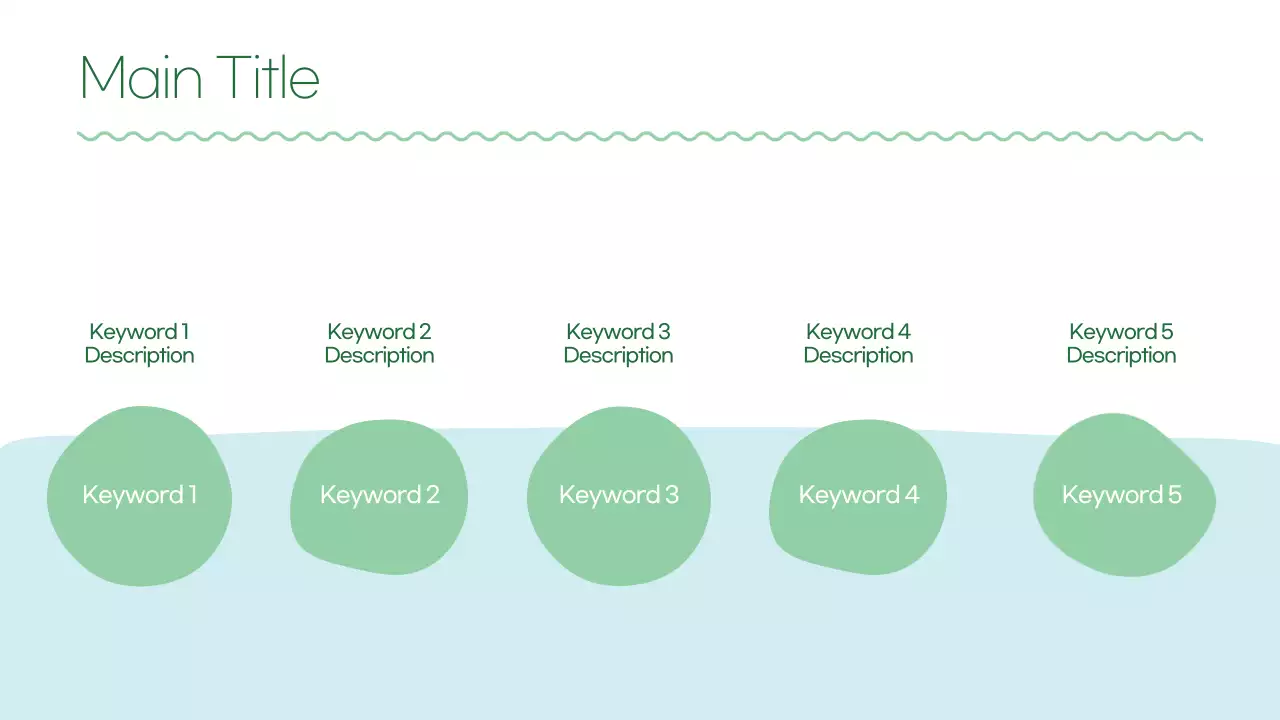 Main Title

Keyword 1 Description

Keyword 2 Description

Keyword 3 Description

Keyword 4 Description

Keyword 5 Description

Keyword 1

Keyword 2

Keyword 3

Keyword 4

Keyword 5